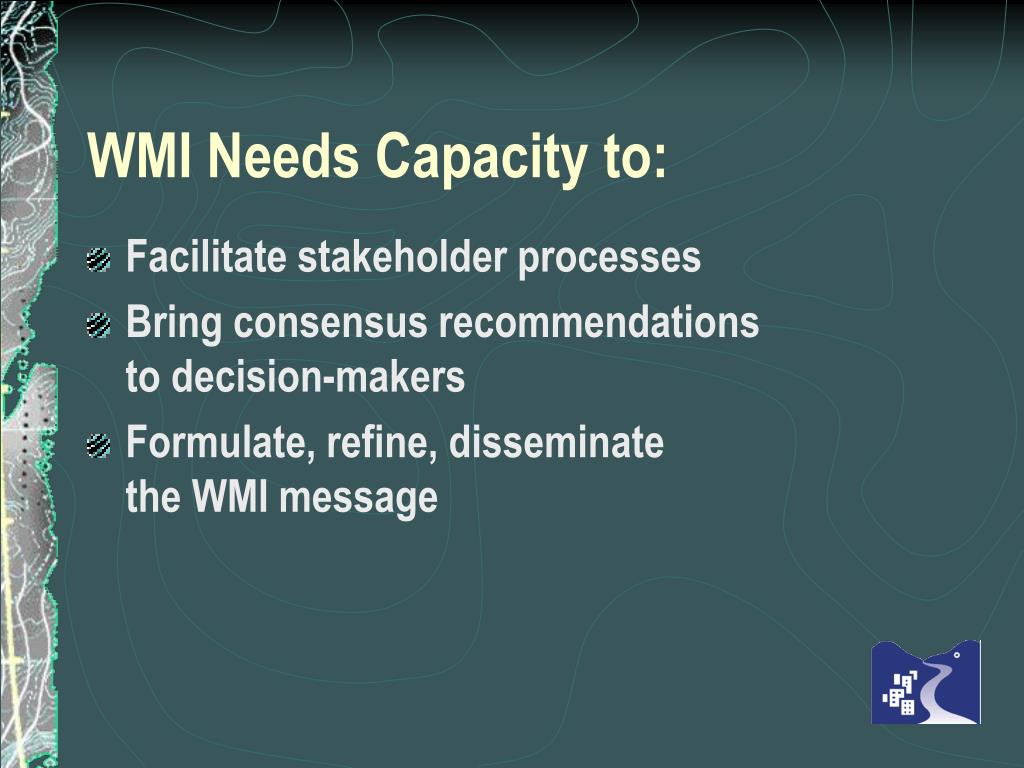 WMI Needs Capacity to:

Facilitate stakeholder processes

Bring consensus recommendations to decision-makers

Formulate, refine, disseminate the WMI message